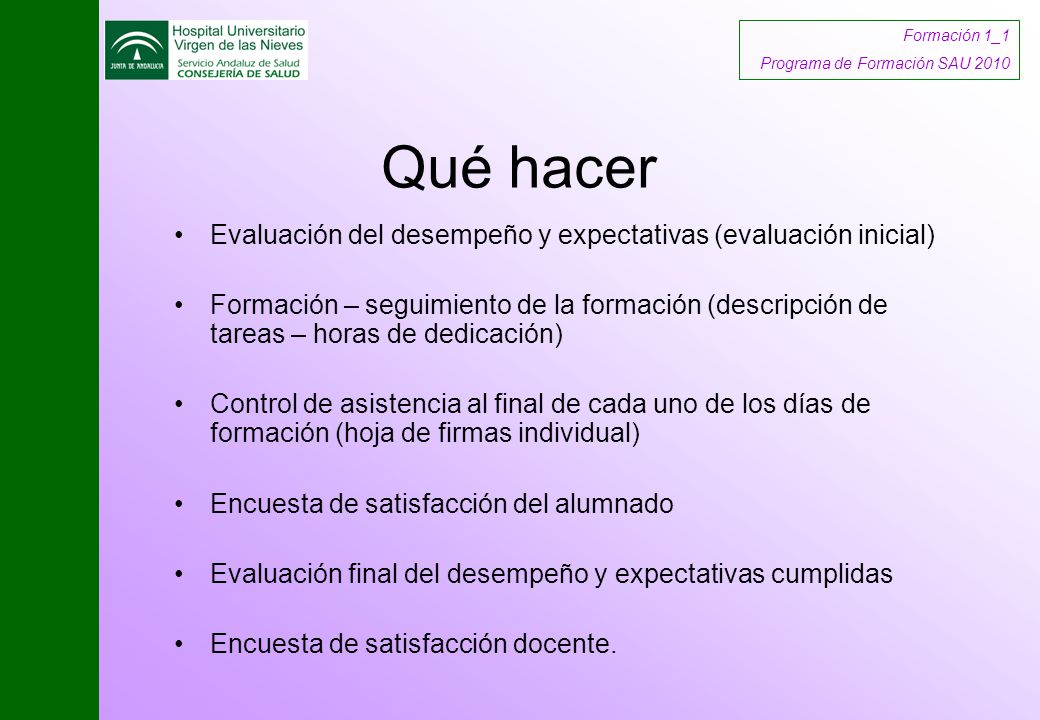 JUNTA DE ANDALUCIA
Hospital Universitario
Virgen de las Nieves
Servicio Andaluz de Salud
CONSEJERÍA DE SALUD

Formación 1_1
Programa de Formación SAU 2010

Qué hacer

• Evaluación del desempeño y expectativas (evaluación inicial)

• Formación – seguimiento de la formación (descripción de tareas – horas de dedicación)

• Control de asistencia al final de cada uno de los días de formación (hoja de firmas individual)

• Encuesta de satisfacción del alumnado

• Evaluación final del desempeño y expectativas cumplidas

• Encuesta de satisfacción docente.